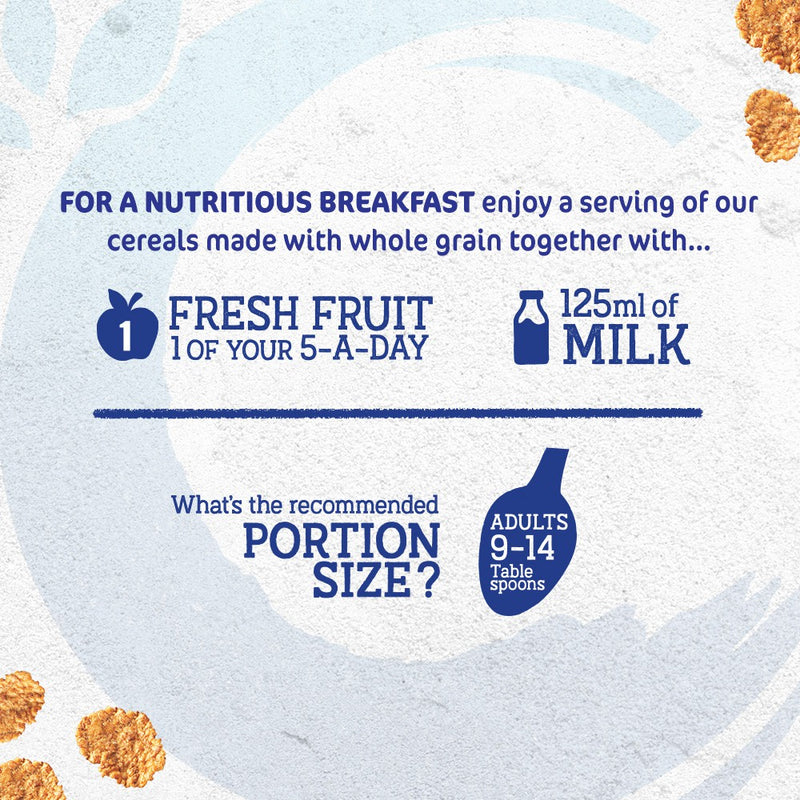 FOR A NUTRITIOUS BREAKFAST enjoy a serving of our cereals made with whole grain together with...

1 FRESH FRUIT 1 OF YOUR 5-A-DAY

125ml of MILK

What's the recommended PORTION SIZE?

ADULTS 9-14 Table spoons